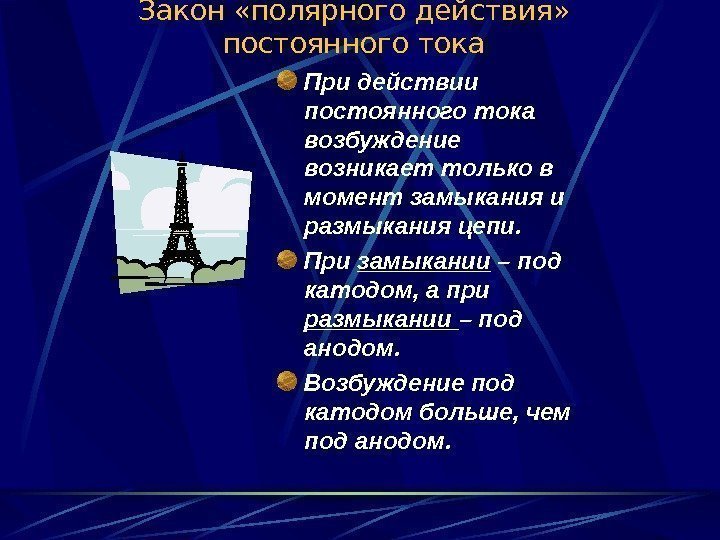 Закон «полярного действия» постоянного тока

При действии постоянного тока возбуждение возникает только в момент замыкания и размыкания цепи.

При замыкании – под катодом, а при размыкании – под анодом.

Возбуждение под катодом больше, чем под анодом.